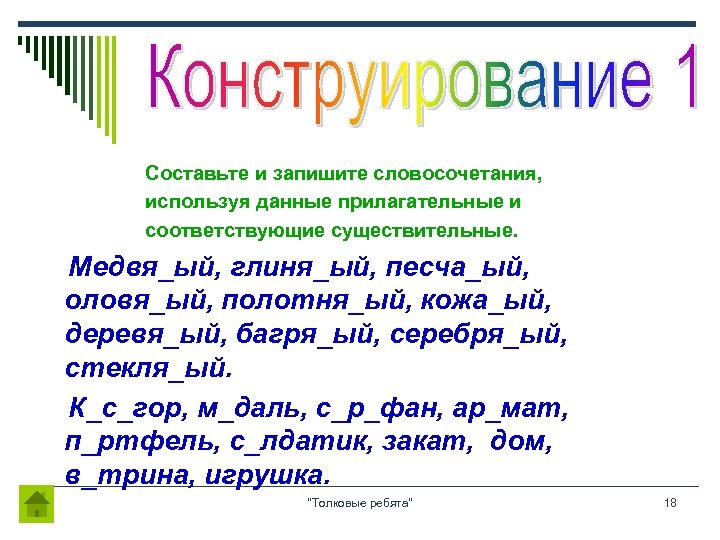 Конструирование 1

Составьте и запишите словосочетания, используя данные прилагательные и соответствующие существительные.

Медвя_ый, глиня_ый, песча_ый, оловя_ый, полотня_ый, кожа_ый, деревя_ый, багря_ый, серебря_ый, стекля_ый.

К_с_гор, м_даль, с_р_фан, ар_мат, п_ртфель, с_лдатик, закат, дом, в_трина, игрушка.

"Толковые ребята"

18